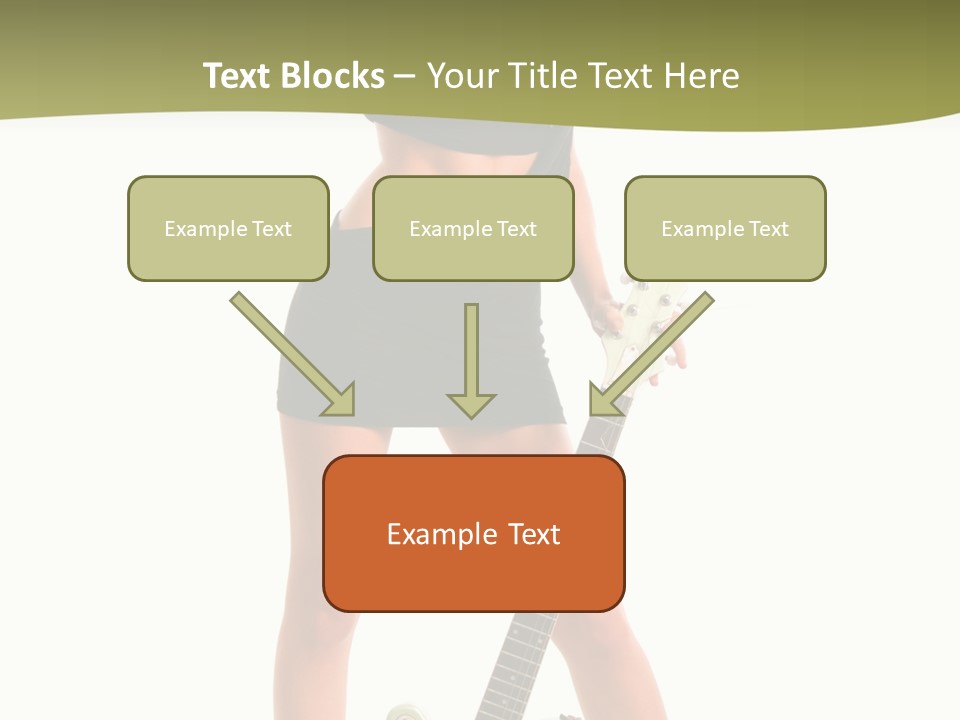 Text Blocks – Your Title Text Here

Example Text

Example Text

Example Text

Example Text